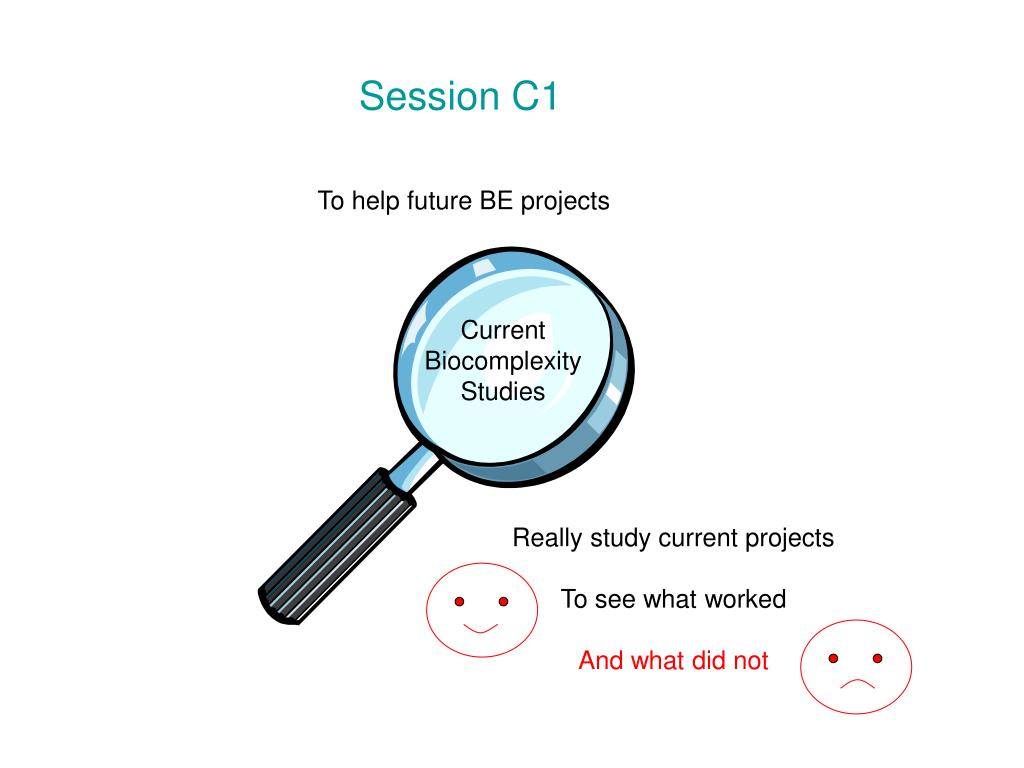 Session C1

To help future BE projects

Current Biocomplexity Studies

Really study current projects

To see what worked

And what did not